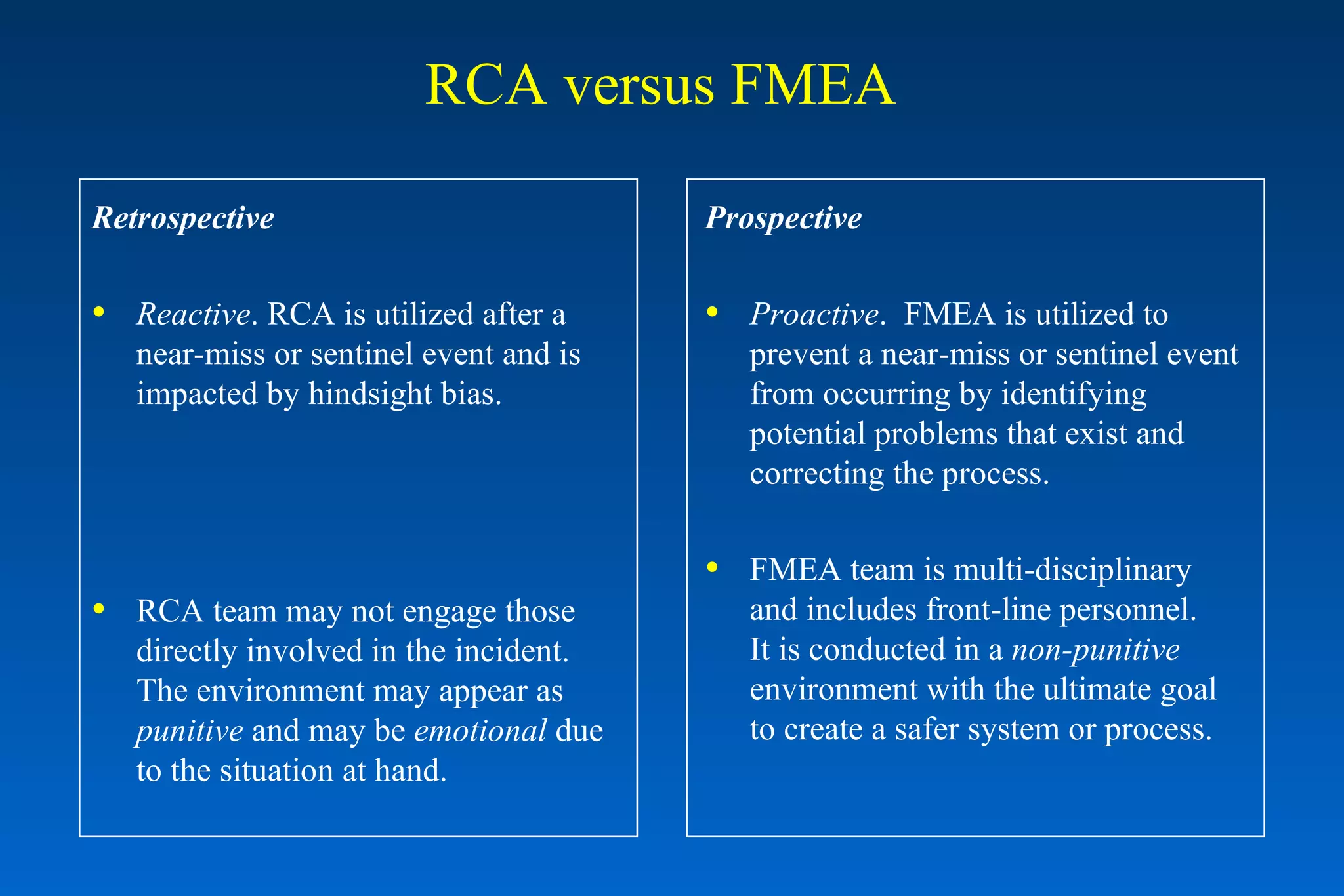 RCA versus FMEA

Retrospective

• Reactive. RCA is utilized after a near-miss or sentinel event and is impacted by hindsight bias.

• RCA team may not engage those directly involved in the incident. The environment may appear as punitive and may be emotional due to the situation at hand.

Prospective

• Proactive. FMEA is utilized to prevent a near-miss or sentinel event from occurring by identifying potential problems that exist and correcting the process.

• FMEA team is multi-disciplinary and includes front-line personnel. It is conducted in a non-punitive environment with the ultimate goal to create a safer system or process.